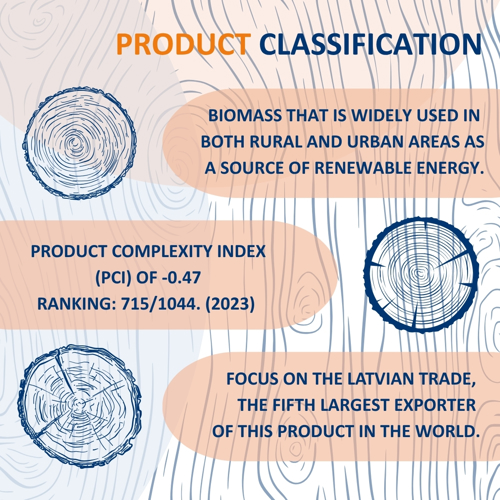 PRODUCT CLASSIFICATION

BIOMASS THAT IS WIDELY USED IN BOTH RURAL AND URBAN AREAS AS A SOURCE OF RENEWABLE ENERGY.

PRODUCT COMPLEXITY INDEX (PCI) OF -0.47
RANKING: 715/1044. (2023)

FOCUS ON THE LATVIAN TRADE, THE FIFTH LARGEST EXPORTER OF THIS PRODUCT IN THE WORLD.